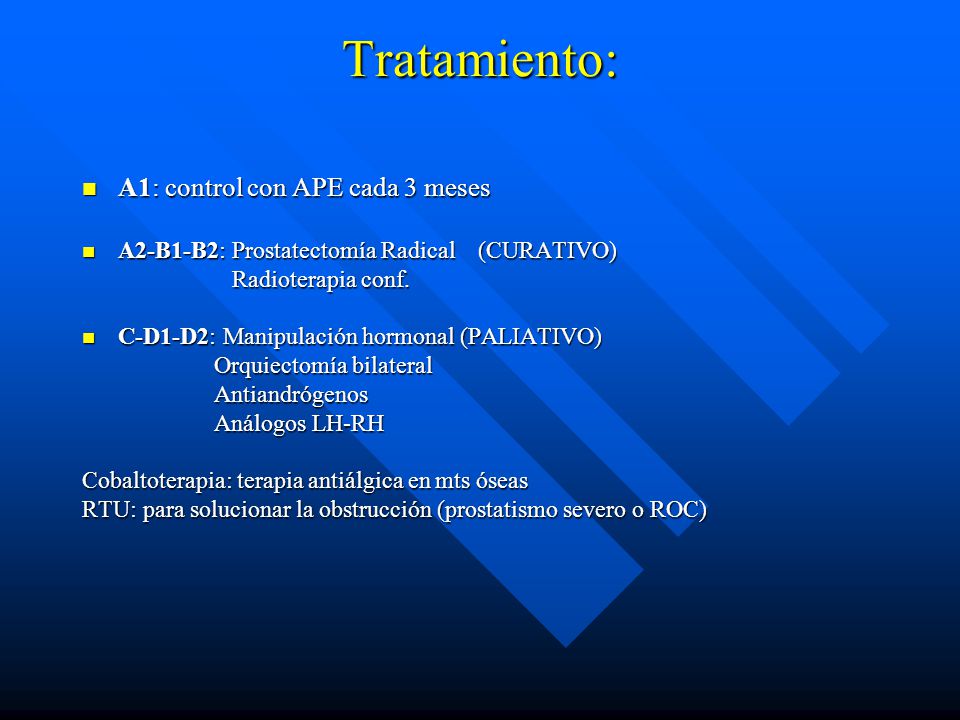 Tratamiento:

A1: control con APE cada 3 meses

A2-B1-B2: Prostatectomía Radical (CURATIVO)
Radioterapia conf.

C-D1-D2: Manipulación hormonal (PALIATIVO)
Orquiectomía bilateral
Antiandrógenos
Análogos LH-RH

Cobaltoterapia: terapia antiálgica en mts óseas
RTU: para solucionar la obstrucción (prostatismo severo o ROC)